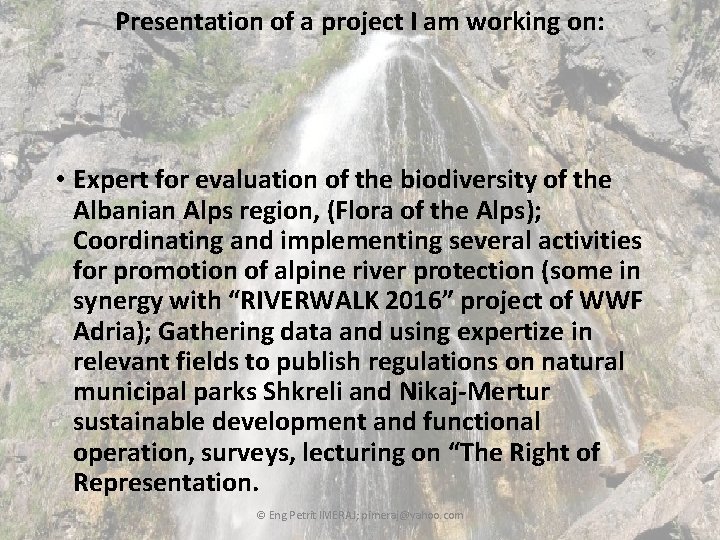 Presentation of a project I am working on:

• Expert for evaluation of the biodiversity of the Albanian Alps region, (Flora of the Alps); Coordinating and implementing several activities for promotion of alpine river protection (some in synergy with “RIVERWALK 2016” project of WWF Adria); Gathering data and using expertize in relevant fields to publish regulations on natural municipal parks Shkreli and Nikaj-Mertur sustainable development and functional operation, surveys, lecturing on “The Right of Representation.

© Eng Petrit IMERAJ; pimeraj@yahoo.com